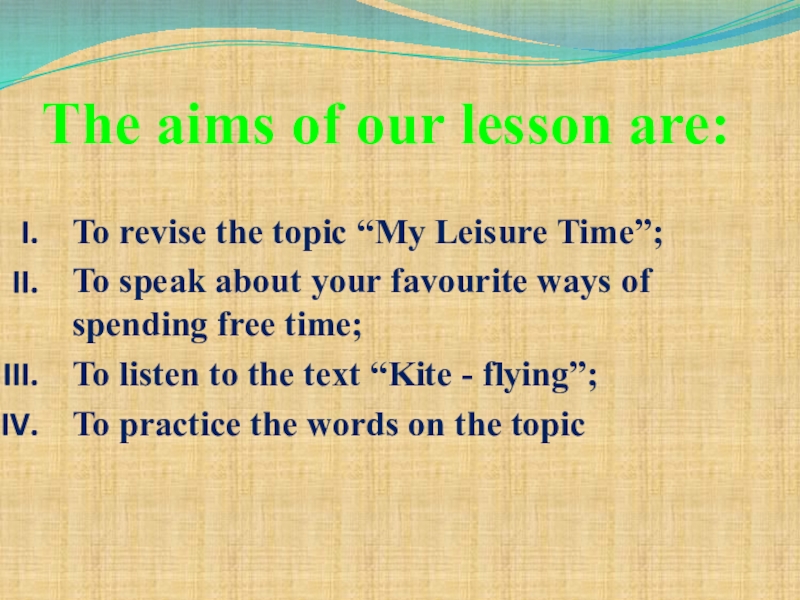 The aims of our lesson are:

I. To revise the topic “My Leisure Time”;
II. To speak about your favourite ways of spending free time;
III. To listen to the text “Kite - flying”;
IV. To practice the words on the topic